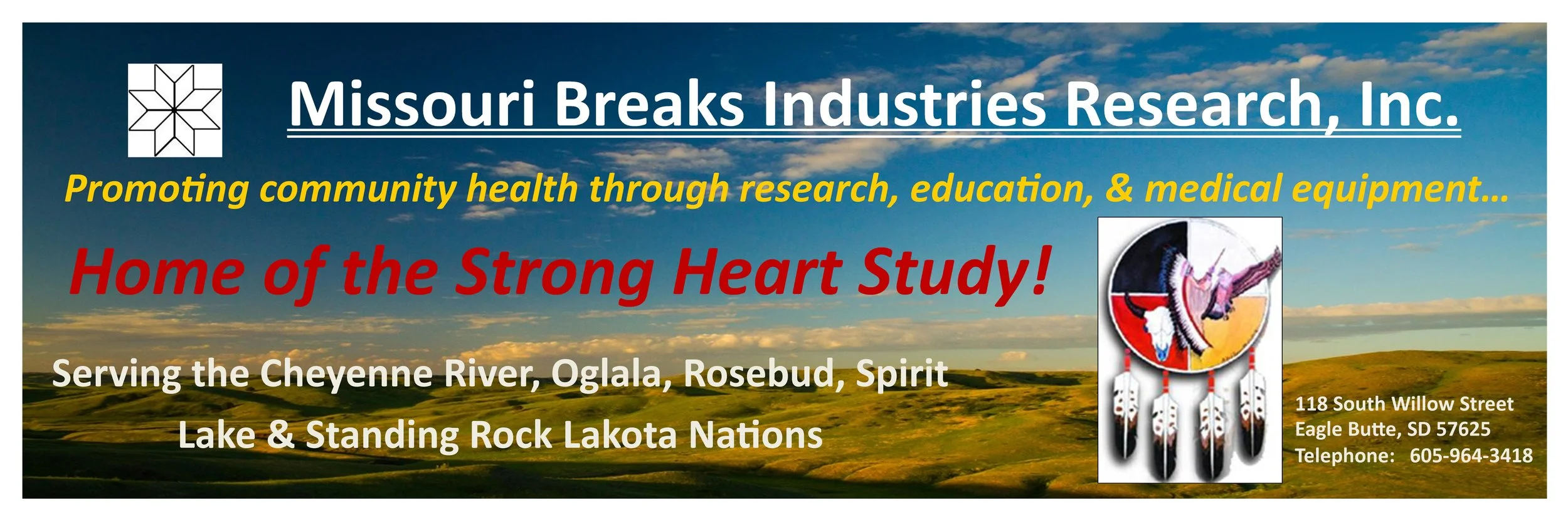 Missouri Breaks Industries Research, Inc.

Promoting community health through research, education, & medical equipment…

Home of the Strong Heart Study!

Serving the Cheyenne River, Oglala, Rosebud, Spirit Lake & Standing Rock Lakota Nations

118 South Willow Street
Eagle Butte, SD 57625
Telephone: 605-964-3418